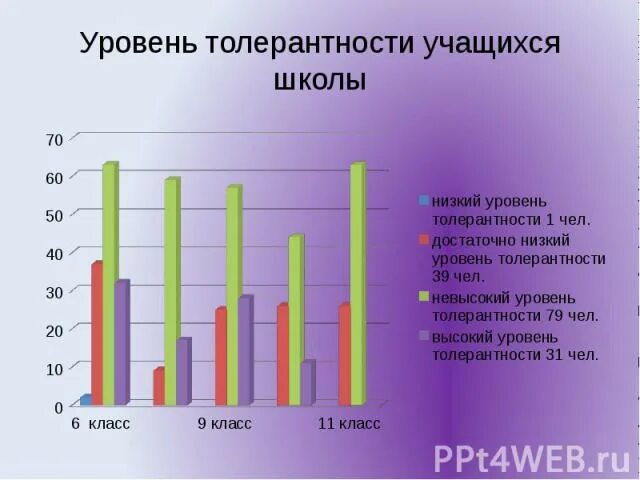 Уровень толерантности учащихся школы

70
60
50
40
30
20
10
0

6 класс
9 класс
11 класс

низкий уровень толерантности 1 чел.
достаточно низкий уровень толерантности 39 чел.
невысокий уровень толерантности 79 чел.
высокий уровень толерантности 31 чел.

PPt4WEB.ru